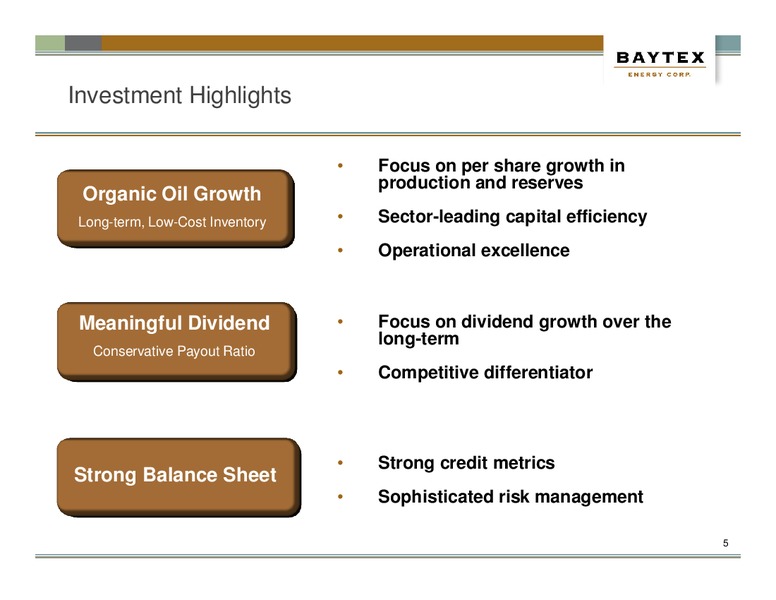 BAYTEX
ENERGY CORP.

Investment Highlights

Organic Oil Growth
Long-term, Low-Cost Inventory

• Focus on per share growth in production and reserves
• Sector-leading capital efficiency
• Operational excellence

Meaningful Dividend
Conservative Payout Ratio

• Focus on dividend growth over the long-term
• Competitive differentiator

Strong Balance Sheet

• Strong credit metrics
• Sophisticated risk management

5